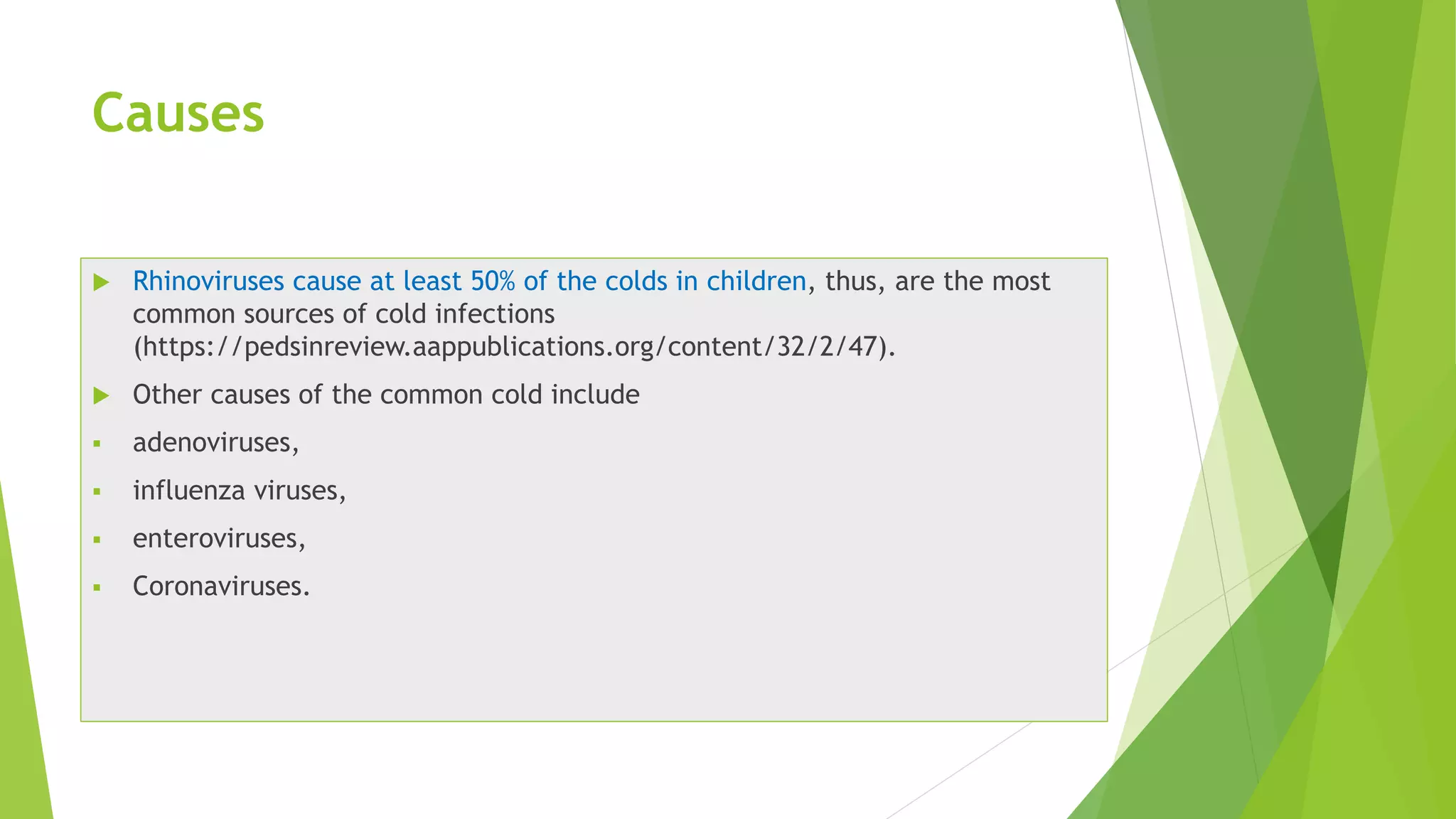 Causes

Rhinoviruses cause at least 50% of the colds in children, thus, are the most common sources of cold infections (https://pedsinreview.aappublications.org/content/32/2/47).

Other causes of the common cold include

adenoviruses,

influenza viruses,

enteroviruses,

Coronaviruses.